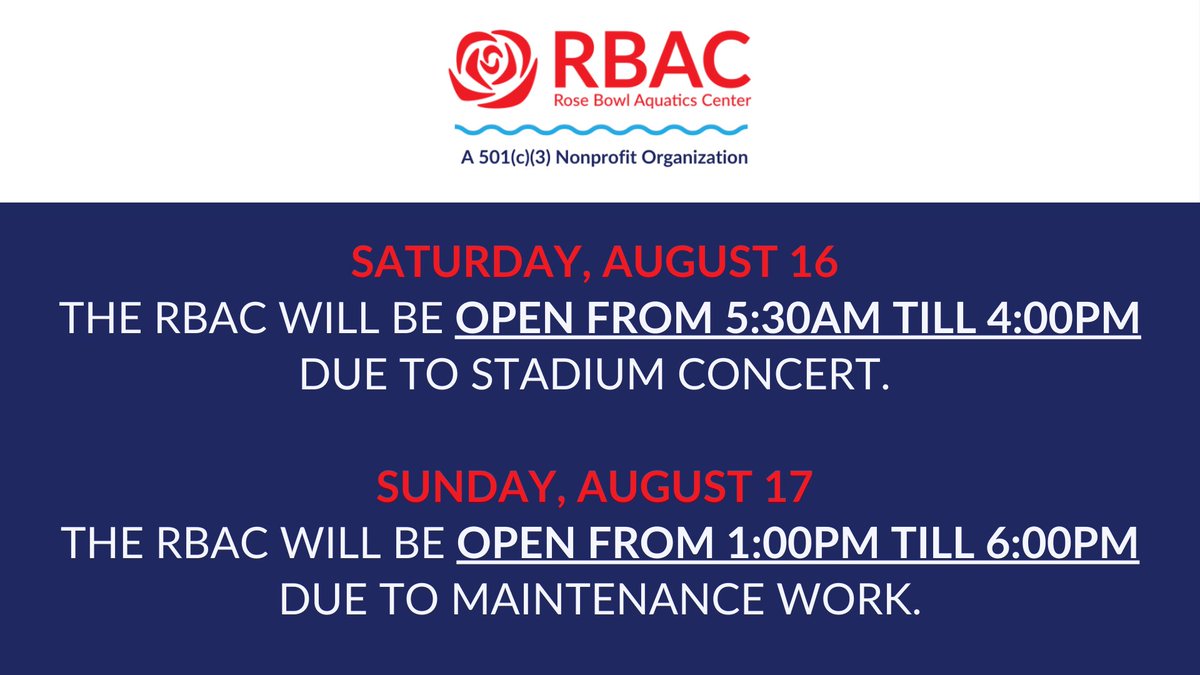 RBAC
Rose Bowl Aquatics Center
A 501(c)(3) Nonprofit Organization

SATURDAY, AUGUST 16
THE RBAC WILL BE OPEN FROM 5:30AM TILL 4:00PM DUE TO STADIUM CONCERT.

SUNDAY, AUGUST 17
THE RBAC WILL BE OPEN FROM 1:00PM TILL 6:00PM DUE TO MAINTENANCE WORK.